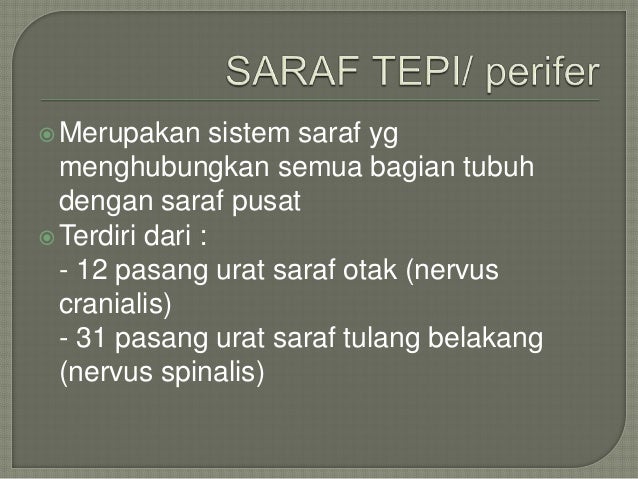 SARAF TEPI/ perifer

Merupakan sistem saraf yg menghubungkan semua bagian tubuh dengan saraf pusat

Terdiri dari :
- 12 pasang urat saraf otak (nervus cranialis)
- 31 pasang urat saraf tulang belakang (nervus spinalis)